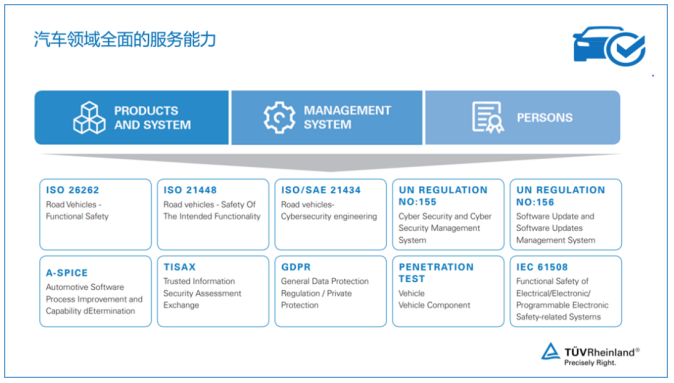 汽车领域全面的服务能力

PRODUCTS AND SYSTEM

MANAGEMENT SYSTEM

PERSONS

ISO 26262
Road Vehicles - Functional Safety

ISO 21448
Road vehicles - Safety Of The Intended Functionality

ISO/SAE 21434
Road vehicles- Cybersecurity engineering

UN REGULATION NO:155
Cyber Security and Cyber Security Management System

UN REGULATION NO:156
Software Update and Software Updates Management System

A-SPICE
Automotive Software Process Improvement and Capability dEtermination

TISAX
Trusted Information Security Assessment Exchange

GDPR
General Data Protection Regulation / Private Protection

PENETRATION TEST
Vehicle
Vehicle Component

IEC 61508
Functional Safety of Electrical/Electronic/ Programmable Electronic Safety-related Systems

TÜVRheinland®
Precisely Right.